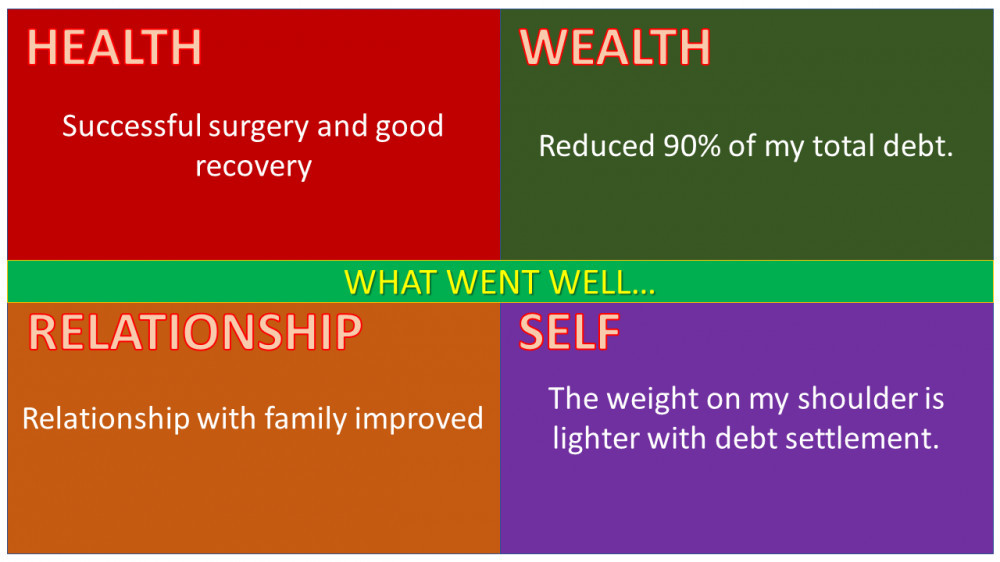 HEALTH

Successful surgery and good recovery

WEALTH

Reduced 90% of my total debt.

WHAT WENT WELL…

RELATIONSHIP

Relationship with family improved

SELF

The weight on my shoulder is lighter with debt settlement.